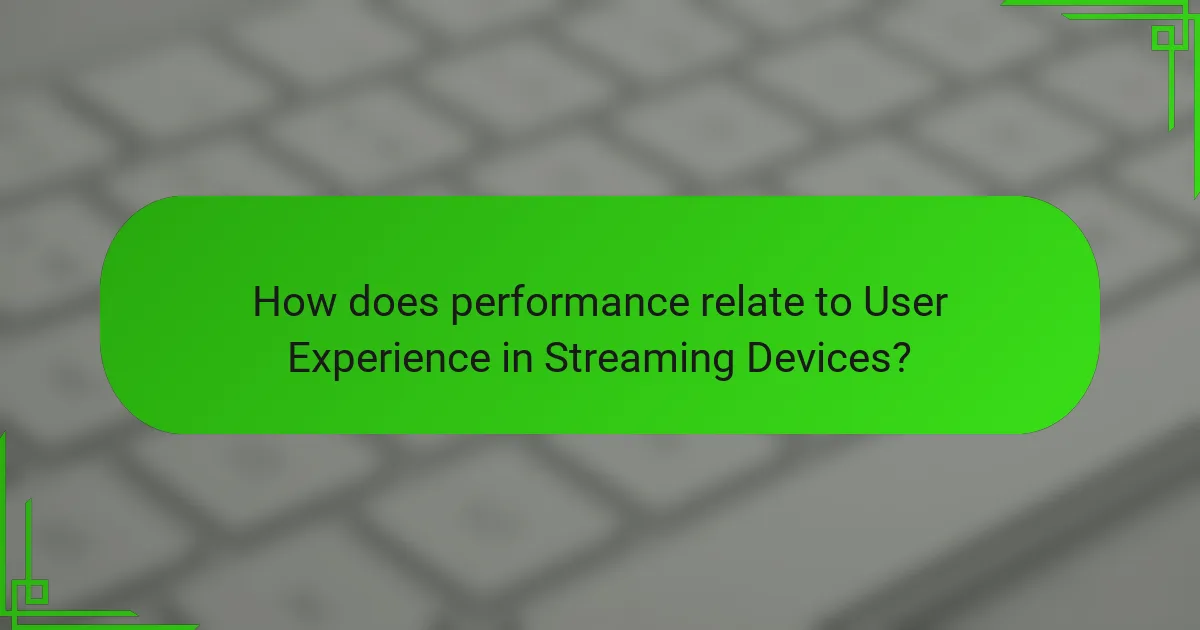 How does performance relate to User Experience in Streaming Devices?